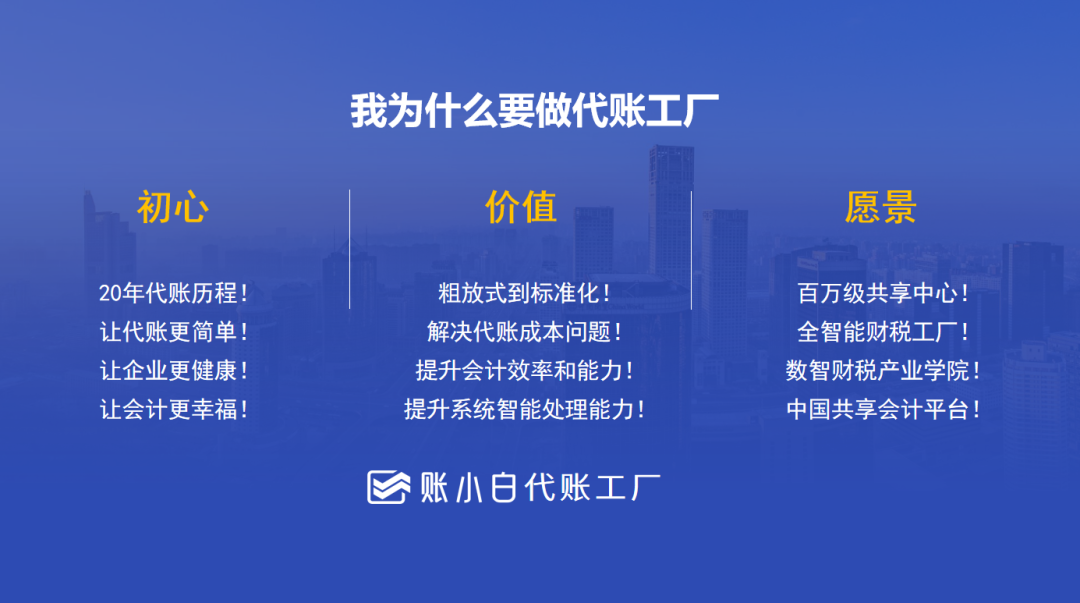 我为什么要做代账工厂

初心

20年代账历程！
让代账更简单！
让企业更健康！
让会计更幸福！

价值

粗放式到标准化！
解决代账成本问题！
提升会计效率和能力！
提升系统智能处理能力！

愿景

百万级共享中心！
全智能财税工厂！
数智财税产业学院！
中国共享会计平台！

账小白代账工厂